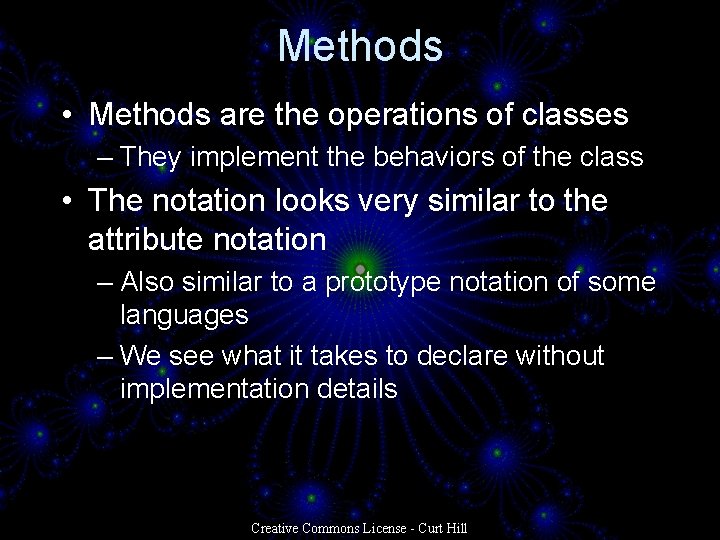 Methods

• Methods are the operations of classes
– They implement the behaviors of the class
• The notation looks very similar to the attribute notation
– Also similar to a prototype notation of some languages
– We see what it takes to declare without implementation details

Creative Commons License - Curt Hill